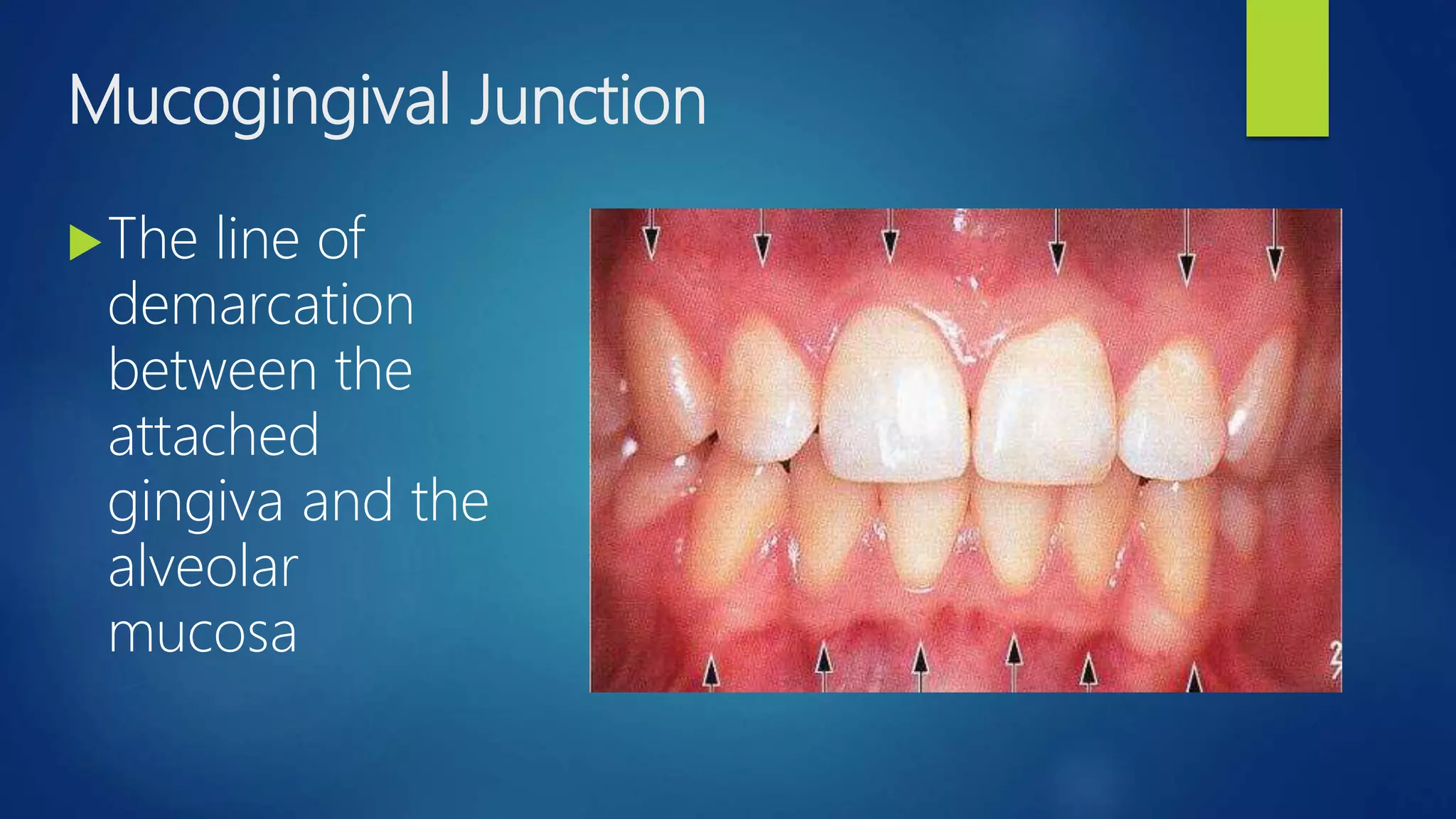 Mucogingival Junction

The line of demarcation between the attached gingiva and the alveolar mucosa